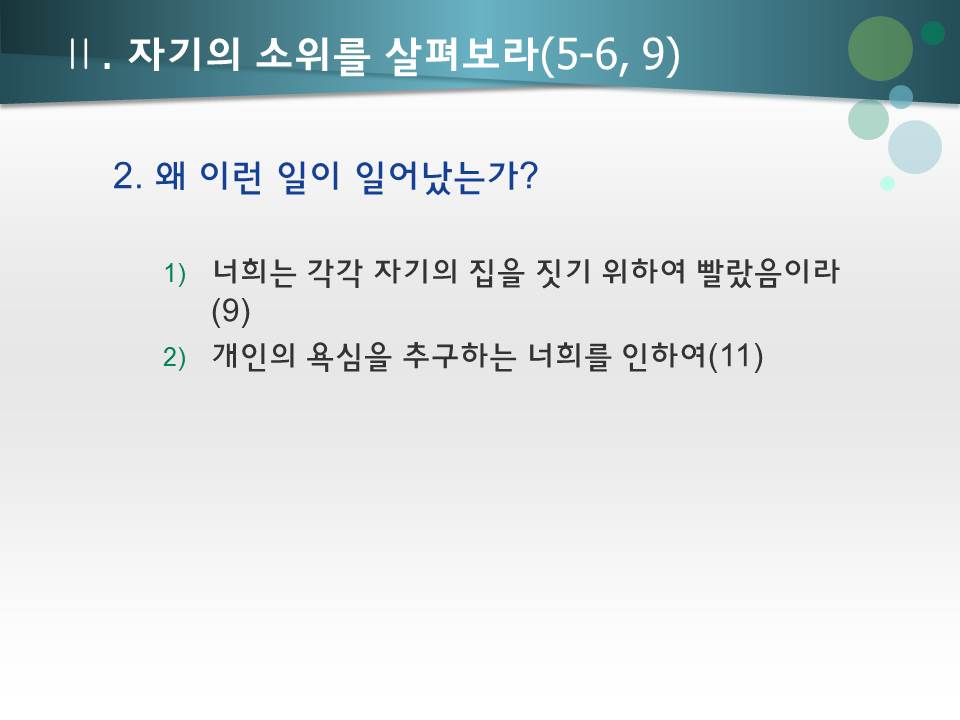 Ⅱ. 자기의 소위를 살펴보라(5-6, 9)

2. 왜 이런 일이 일어났는가?

1) 너희는 각각 자기의 집을 짓기 위하여 빨랐음이라 (9)
2) 개인의 욕심을 추구하는 너희를 인하여(11)